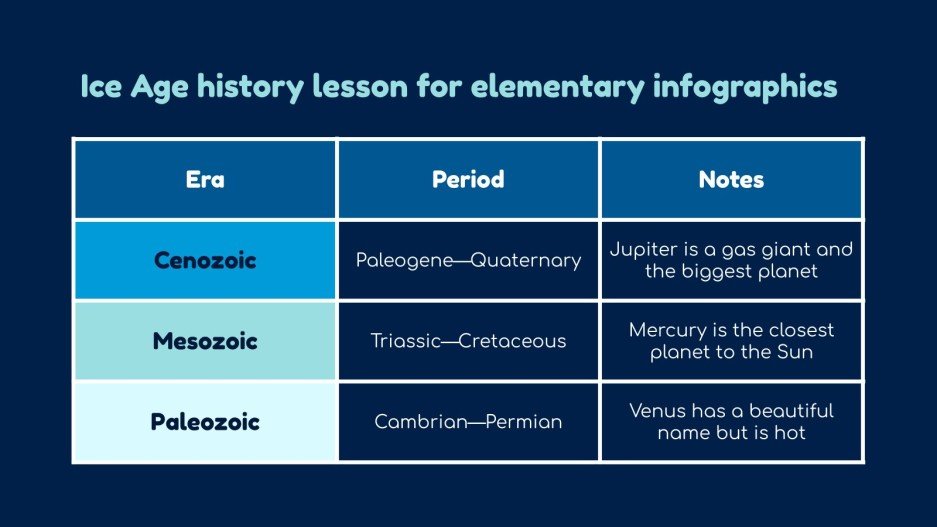 Ice Age history lesson for elementary infographics

| Era | Period | Notes |
|---|---|---|
| Cenozoic | Paleogene—Quaternary | Jupiter is a gas giant and the biggest planet |
| Mesozoic | Triassic—Cretaceous | Mercury is the closest planet to the Sun |
| Paleozoic | Cambrian—Permian | Venus has a beautiful name but is hot |